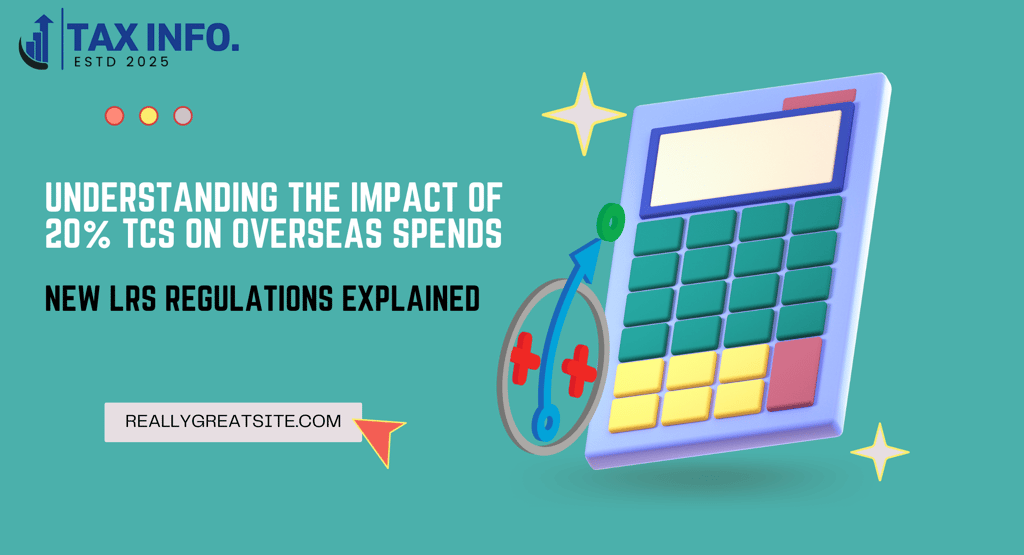 TAX INFO.
ESTD 2025

UNDERSTANDING THE IMPACT OF 20% TCS ON OVERSEAS SPENDS

NEW LRS REGULATIONS EXPLAINED

REALLYGREATSITE.COM